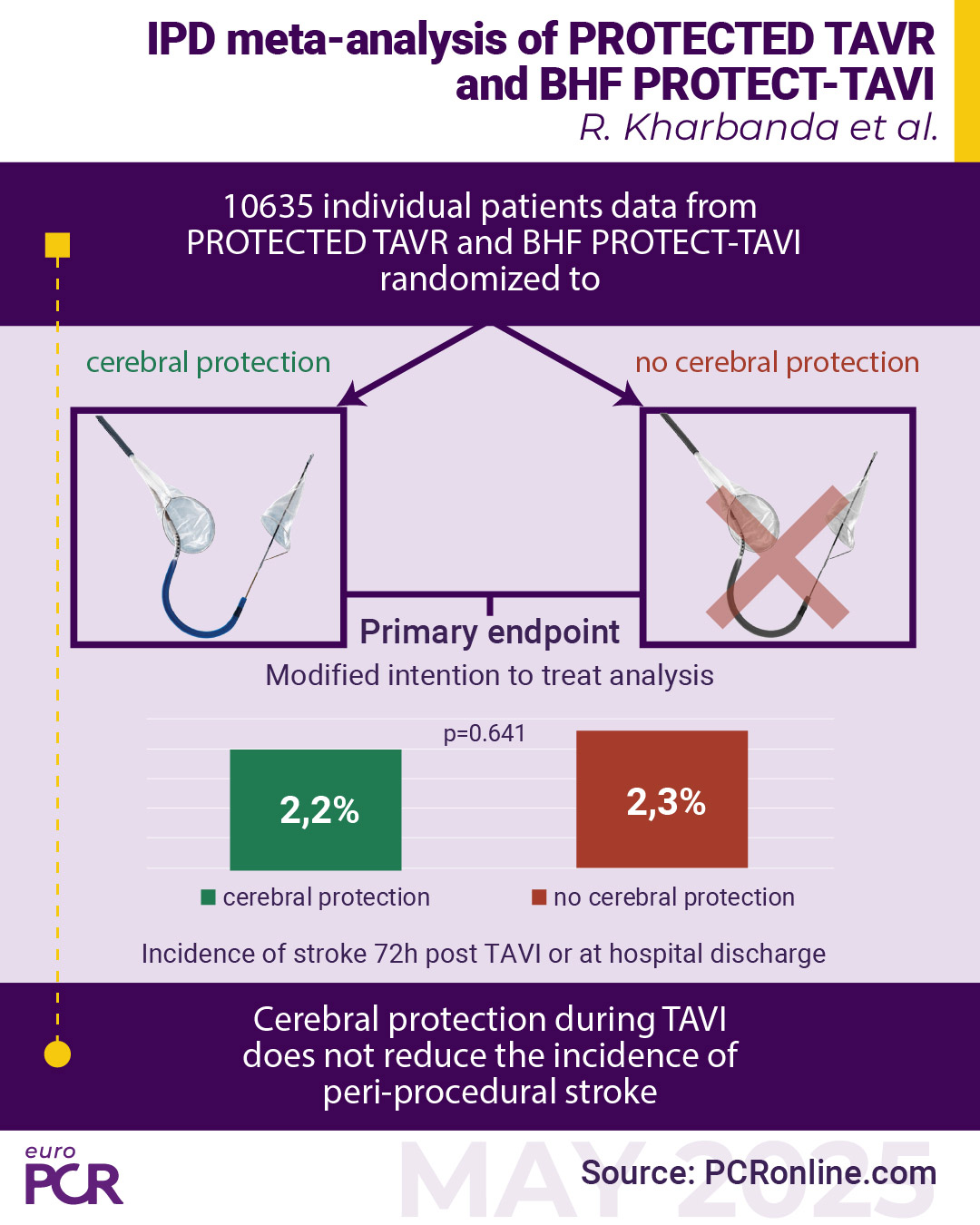 IPD meta-analysis of PROTECTED TAVR and BHF PROTECT-TAVI
R. Kharbanda et al.

10635 individual patients data from PROTECTED TAVR and BHF PROTECT-TAVI randomized to

cerebral protection

no cerebral protection

Primary endpoint

Modified intention to treat analysis

p=0.641

2,2%

2,3%

cerebral protection

no cerebral protection

Incidence of stroke 72h post TAVI or at hospital discharge

Cerebral protection during TAVI does not reduce the incidence of peri-procedural stroke

euro PCR

MAY 2025

Source: PCRonline.com